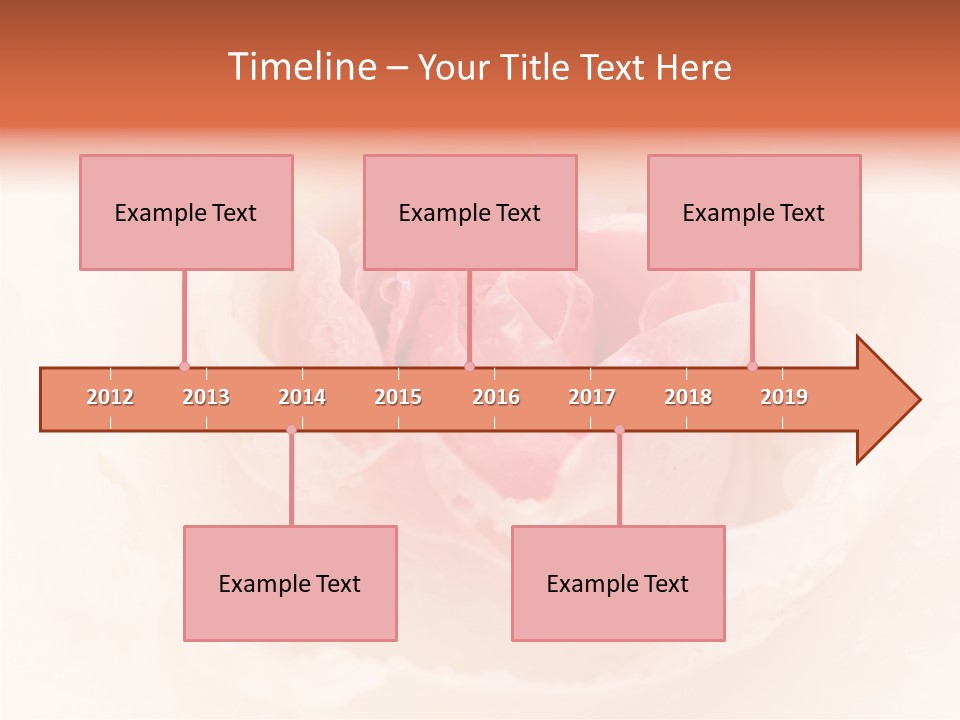 Timeline – Your Title Text Here

Example Text

Example Text

Example Text

2012 2013 2014 2015 2016 2017 2018 2019

Example Text

Example Text